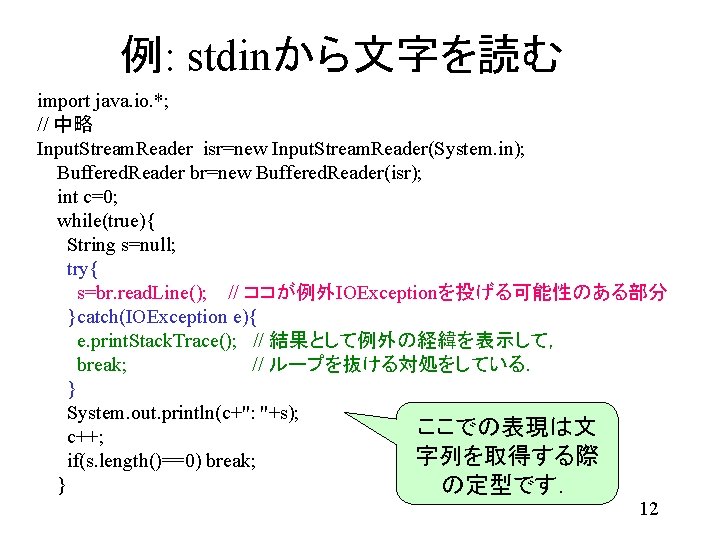 例: stdinから文字を読む

import java.io.*;
// 中略
InputStreamReader isr=new InputStreamReader(System.in);
BufferedReader br=new BufferedReader(isr);
int c=0;
while(true){
String s=null;
try{
s=br.readLine(); // ココが例外IOExceptionを投げる可能性のある部分
}catch(IOException e){
e.printStackTrace(); // 結果として例外の経緯を表示して,
break; // ループを抜ける対処をしている.
}
System.out.println(c+": "+s);
c++;
if(s.length()==0) break;
}

ここでの表現は文字列を取得する際の定型です.

12